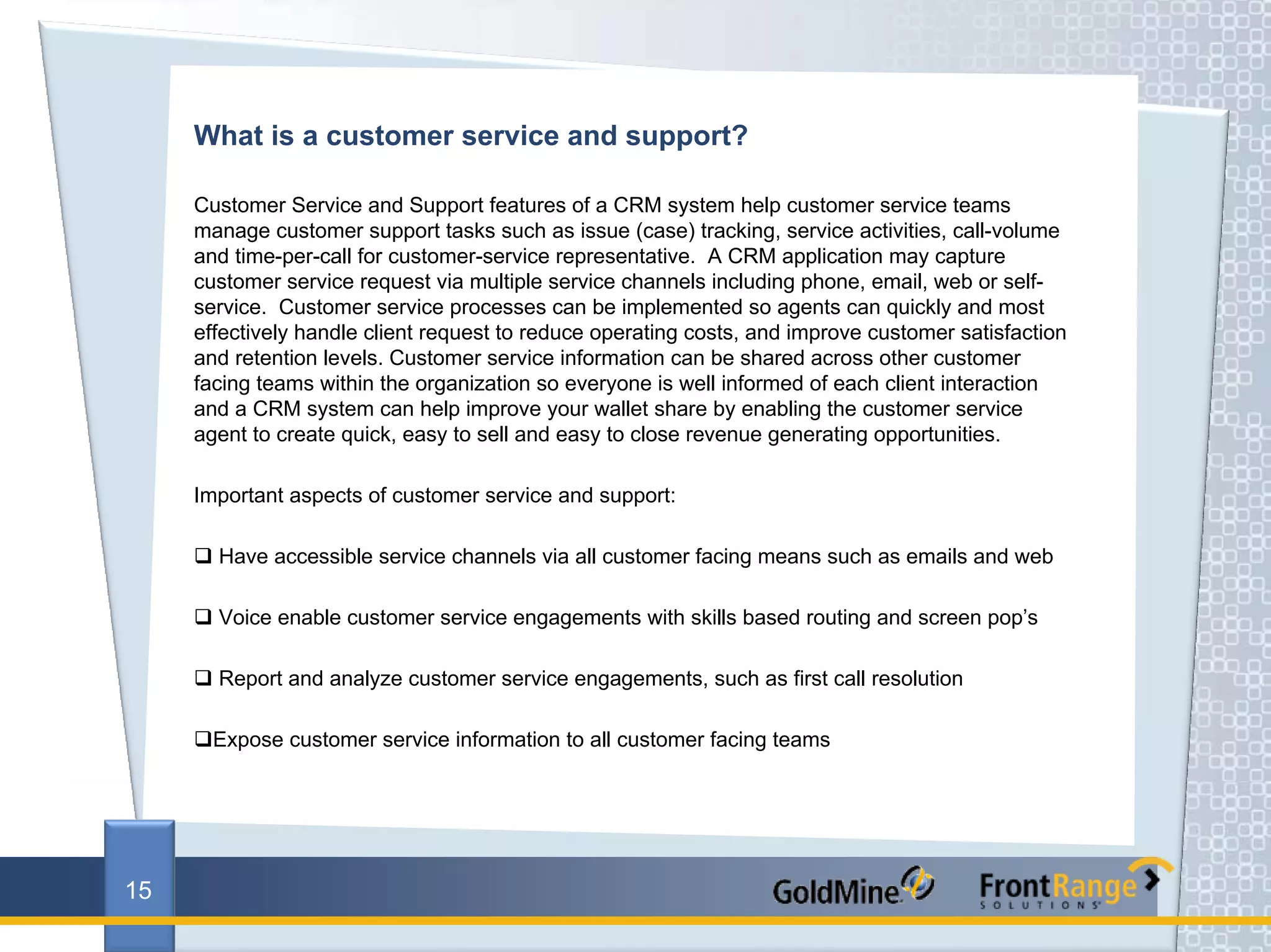 What is a customer service and support?

Customer Service and Support features of a CRM system help customer service teams manage customer support tasks such as issue (case) tracking, service activities, call-volume and time-per-call for customer-service representative. A CRM application may capture customer service request via multiple service channels including phone, email, web or self-service. Customer service processes can be implemented so agents can quickly and most effectively handle client request to reduce operating costs, and improve customer satisfaction and retention levels. Customer service information can be shared across other customer facing teams within the organization so everyone is well informed of each client interaction and a CRM system can help improve your wallet share by enabling the customer service agent to create quick, easy to sell and easy to close revenue generating opportunities.

Important aspects of customer service and support:

❑ Have accessible service channels via all customer facing means such as emails and web

❑ Voice enable customer service engagements with skills based routing and screen pop's

❑ Report and analyze customer service engagements, such as first call resolution

❑Expose customer service information to all customer facing teams

15

GoldMine

FrontRange SOLUTIONS